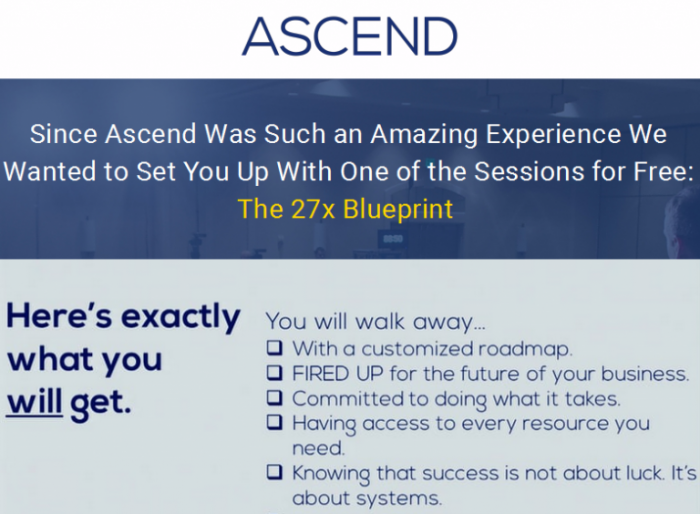 ASCEND

Since Ascend Was Such an Amazing Experience We Wanted to Set You Up With One of the Sessions for Free:
The 27x Blueprint

Here's exactly what you will get.

You will walk away...
❑ With a customized roadmap.
❑ FIRED UP for the future of your business.
❑ Committed to doing what it takes.
❑ Having access to every resource you need.
❑ Knowing that success is not about luck. It's about systems.